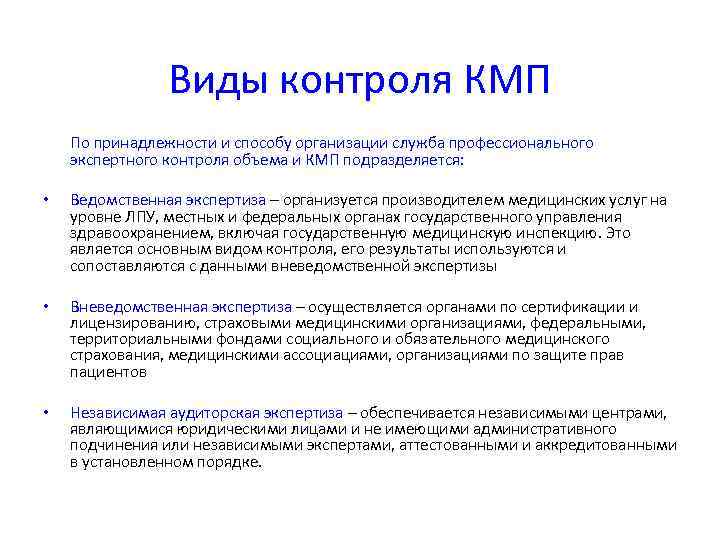 Виды контроля КМП

По принадлежности и способу организации служба профессионального экспертного контроля объема и КМП подразделяется:

• Ведомственная экспертиза – организуется производителем медицинских услуг на уровне ЛПУ, местных и федеральных органах государственного управления здравоохранением, включая государственную медицинскую инспекцию. Это является основным видом контроля, его результаты используются и сопоставляются с данными вневедомственной экспертизы

• Вневедомственная экспертиза – осуществляется органами по сертификации и лицензированию, страховыми медицинскими организациями, федеральными, территориальными фондами социального и обязательного медицинского страхования, медицинскими ассоциациями, организациями по защите прав пациентов

• Независимая аудиторская экспертиза – обеспечивается независимыми центрами, являющимися юридическими лицами и не имеющими административного подчинения или независимыми экспертами, аттестованными и аккредитованными в установленном порядке.